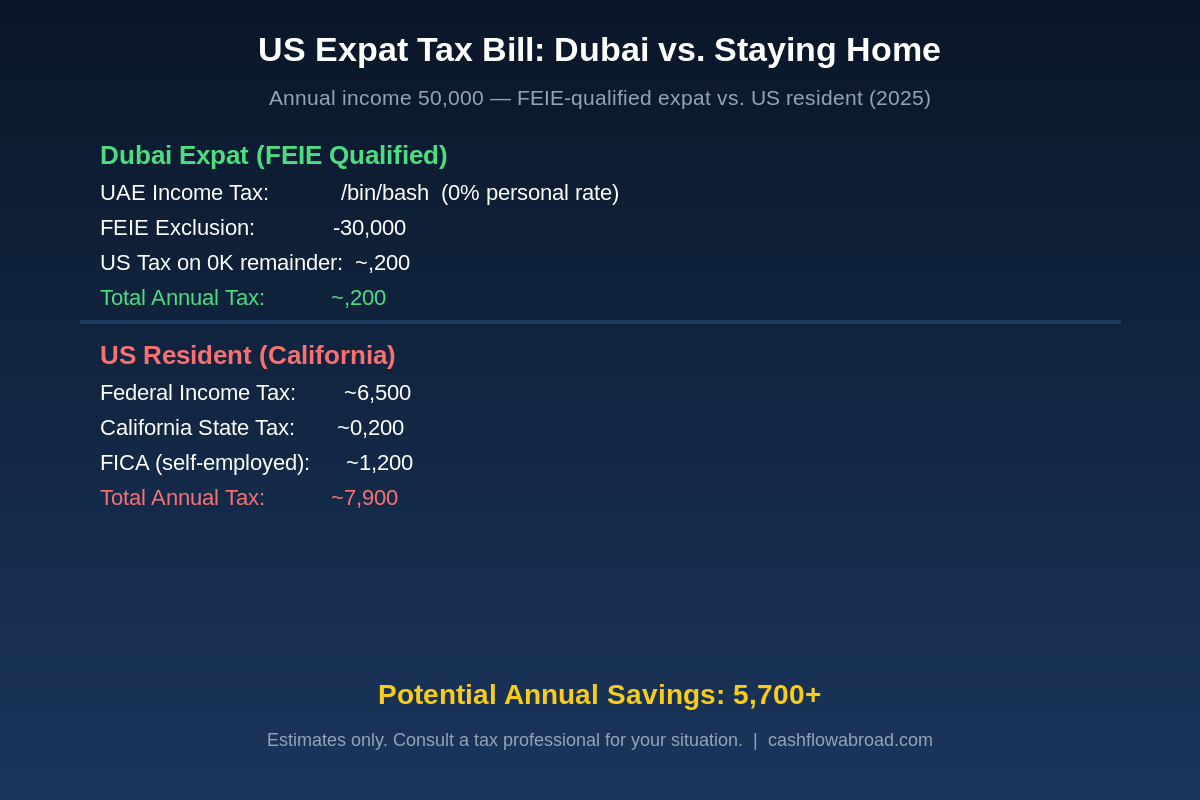 US Expat Tax Bill: Dubai vs. Staying Home

Annual income 50,000 — FEIE-qualified expat vs. US resident (2025)

Dubai Expat (FEIE Qualified)

UAE Income Tax: /bin/bash (0% personal rate)

FEIE Exclusion: -30,000

US Tax on 0K remainder: ~,200

Total Annual Tax: ~,200

US Resident (California)

Federal Income Tax: ~6,500

California State Tax: ~0,200

FICA (self-employed): ~1,200

Total Annual Tax: ~7,900

Potential Annual Savings: 5,700+

Estimates only. Consult a tax professional for your situation. | cashflowabroad.com